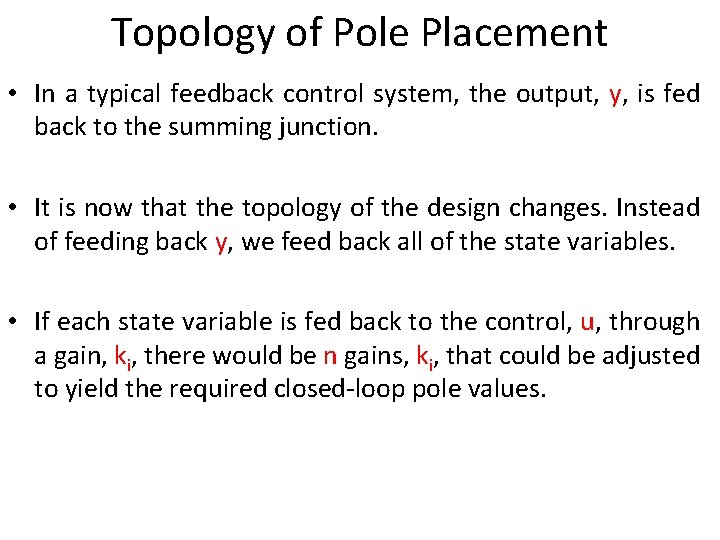 Topology of Pole Placement

• In a typical feedback control system, the output, y, is fed back to the summing junction.

• It is now that the topology of the design changes. Instead of feeding back y, we feed back all of the state variables.

• If each state variable is fed back to the control, u, through a gain, $k_i$, there would be n gains, $k_i$, that could be adjusted to yield the required closed-loop pole values.